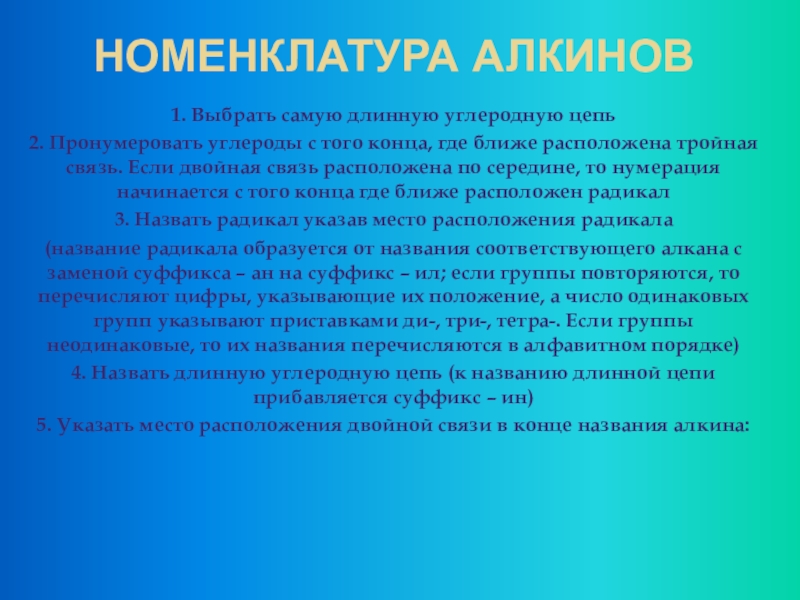 НОМЕНКЛАТУРА АЛКИНОВ

1. Выбрать самую длинную углеродную цепь

2. Пронумеровать углероды с того конца, где ближе расположена тройная связь. Если двойная связь расположена по середине, то нумерация начинается с того конца где ближе расположен радикал

3. Назвать радикал указав место расположения радикала

(название радикала образуется от названия соответствующего алкана с заменой суффикса – ан на суффикс – ил; если группы повторяются, то перечисляют цифры, указывающие их положение, а число одинаковых групп указывают приставками ди-, три-, тетра-. Если группы неодинаковые, то их названия перечисляются в алфавитном порядке)

4. Назвать длинную углеродную цепь (к названию длинной цепи прибавляется суффикс – ин)

5. Указать место расположения двойной связи в конце названия алкина: